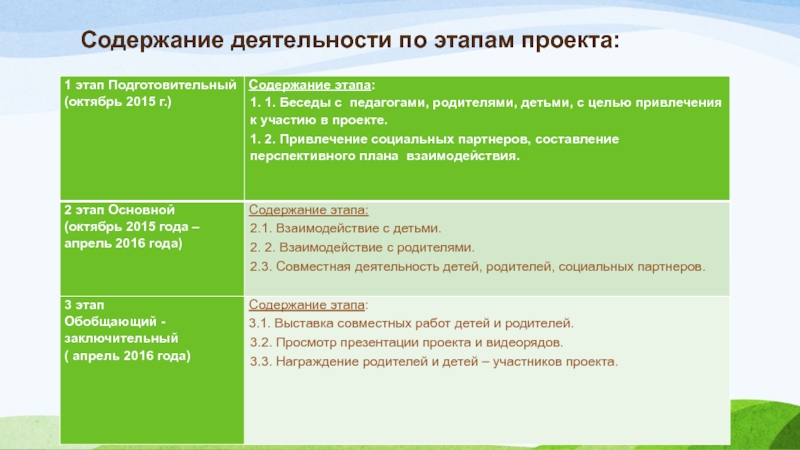 Содержание деятельности по этапам проекта:

| 1 этап Подготовительный (октябрь 2015 г.) | Содержание этапа: 1. 1. Беседы с педагогами, родителями, детьми, с целью привлечения к участию в проекте. 1. 2. Привлечение социальных партнеров, составление перспективного плана взаимодействия. |
|---|---|
| 2 этап Основной (октябрь 2015 года – апрель 2016 года) | Содержание этапа: 2.1. Взаимодействие с детьми. 2. 2. Взаимодействие с родителями. 2.3. Совместная деятельность детей, родителей, социальных партнеров. |
| 3 этап Обобщающий - заключительный ( апрель 2016 года) | Содержание этапа: 3.1. Выставка совместных работ детей и родителей. 3.2. Просмотр презентации проекта и видеорядов. 3.3. Награждение родителей и детей – участников проекта. |